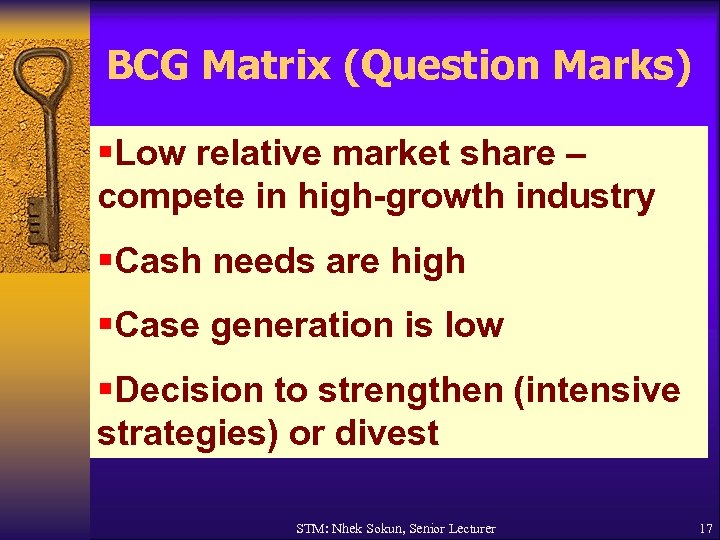 BCG Matrix (Question Marks)

▪Low relative market share – compete in high-growth industry

▪Cash needs are high

▪Case generation is low

▪Decision to strengthen (intensive strategies) or divest

STM: Nhek Sokun, Senior Lecturer

17